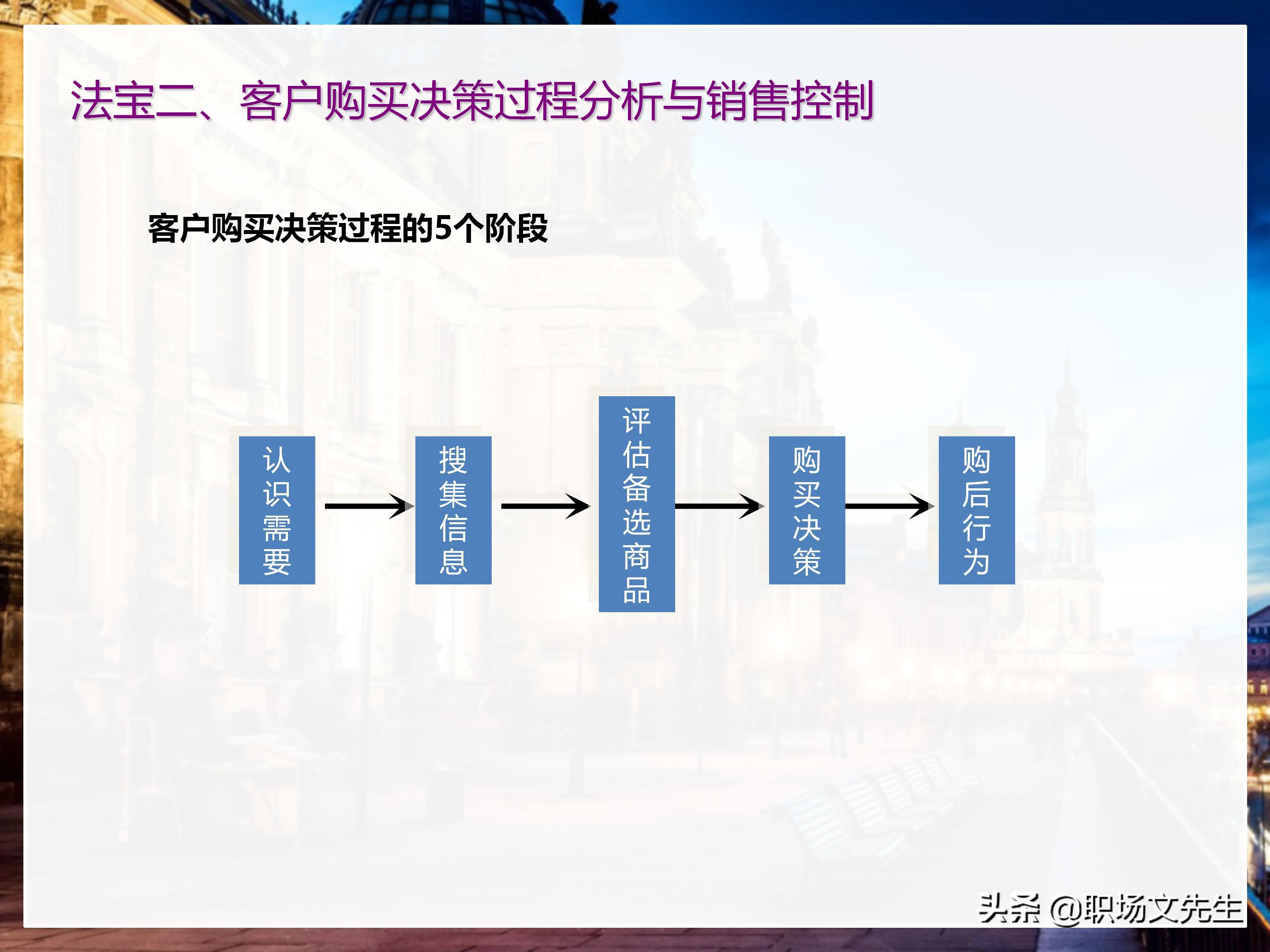 法宝二、客户购买决策过程分析与销售控制

客户购买决策过程的5个阶段

认识需要

搜集信息

评估备选商品

购买决策

购后行为

头条 @职场文先生